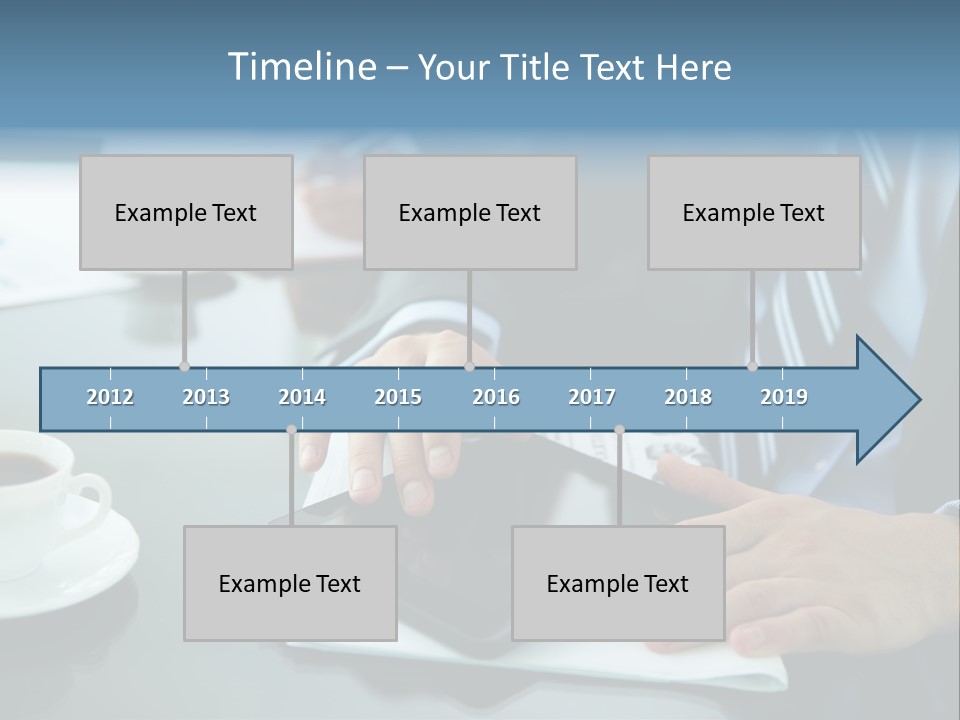 Timeline – Your Title Text Here

Example Text

Example Text

Example Text

2012 2013 2014 2015 2016 2017 2018 2019

Example Text

Example Text